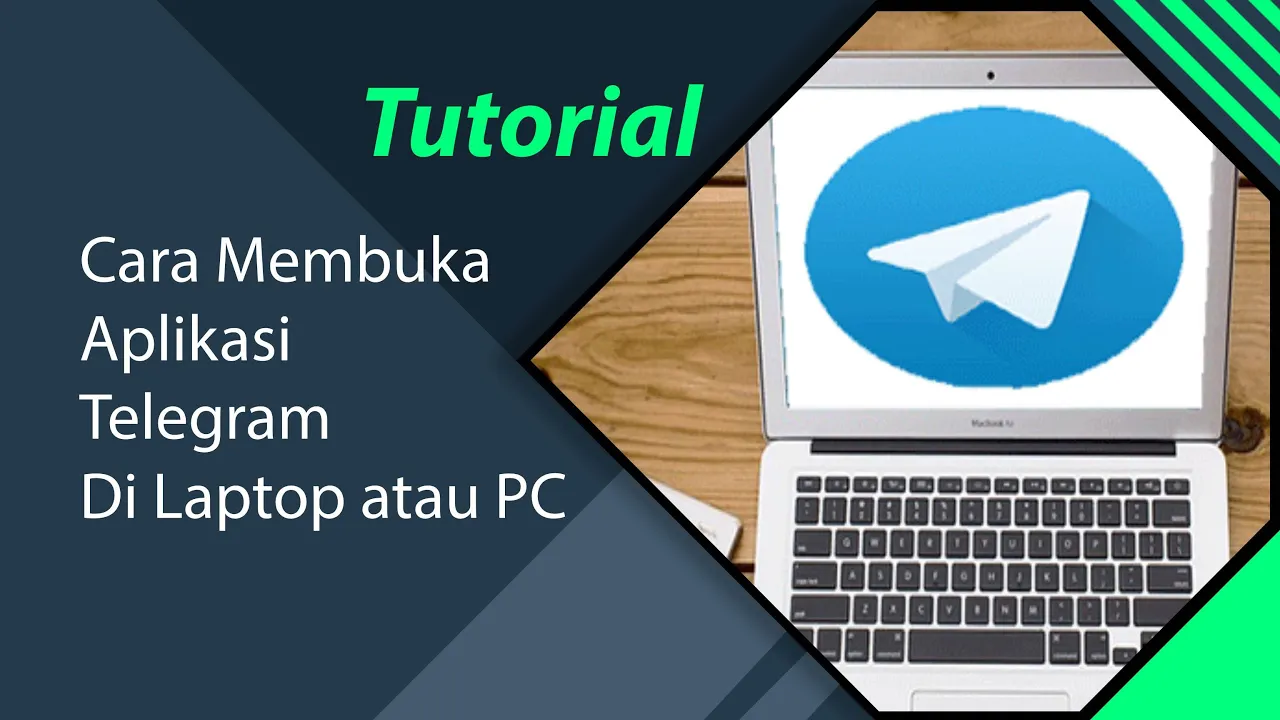 Tutorial

Cara Membuka Aplikasi Telegram Di Laptop atau PC

MacBook Air